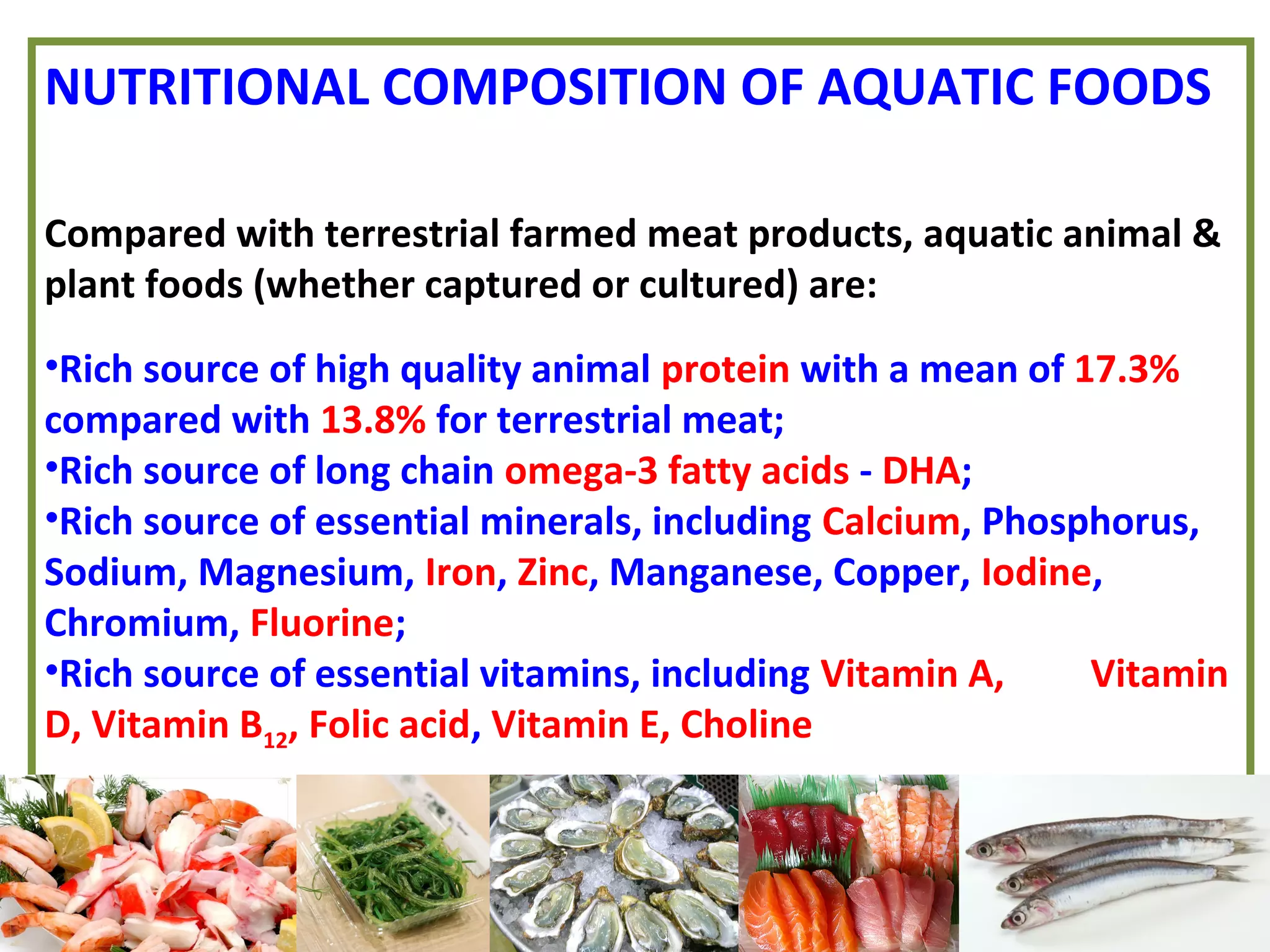 NUTRITIONAL COMPOSITION OF AQUATIC FOODS

Compared with terrestrial farmed meat products, aquatic animal & plant foods (whether captured or cultured) are:

•Rich source of high quality animal protein with a mean of 17.3% compared with 13.8% for terrestrial meat;
•Rich source of long chain omega-3 fatty acids - DHA;
•Rich source of essential minerals, including Calcium, Phosphorus, Sodium, Magnesium, Iron, Zinc, Manganese, Copper, Iodine, Chromium, Fluorine;
•Rich source of essential vitamins, including Vitamin A, Vitamin D, Vitamin $B_{12}$, Folic acid, Vitamin E, Choline